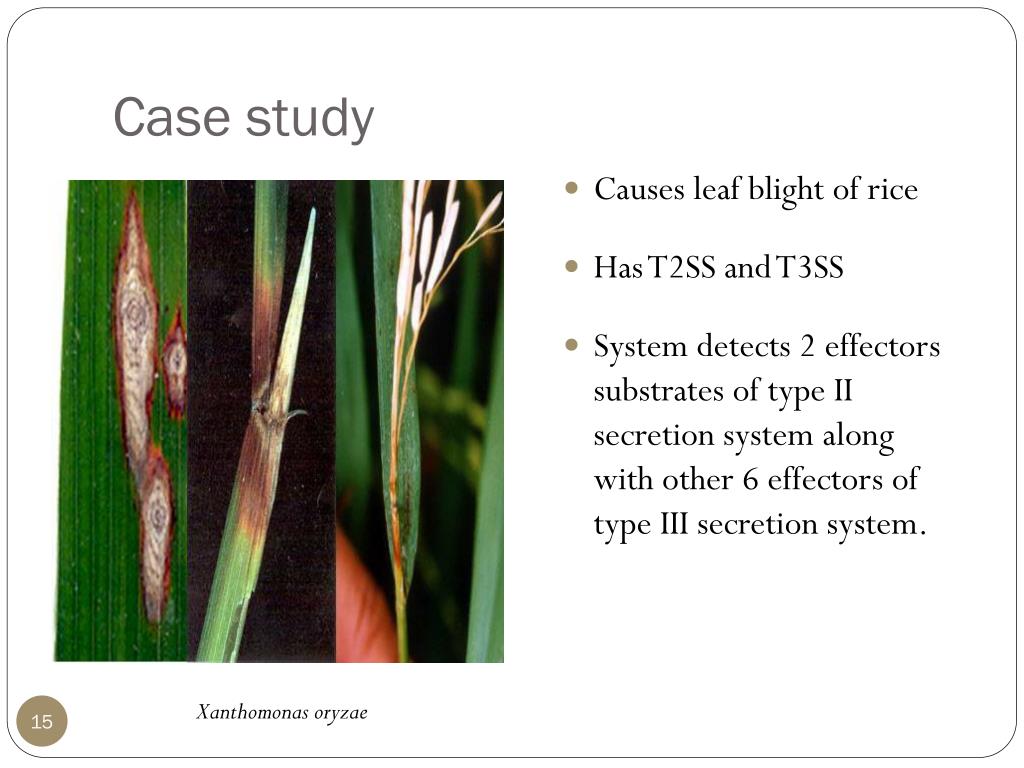 Case study

- Causes leaf blight of rice
- Has T2SS and T3SS
- System detects 2 effectors substrates of type II secretion system along with other 6 effectors of type III secretion system.

Xanthomonas oryzae

15